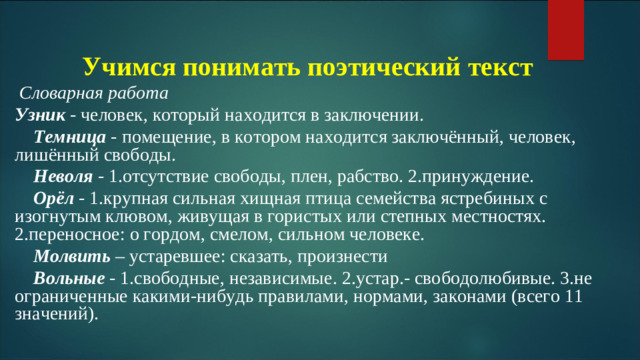 Учимся понимать поэтический текст

Словарная работа

Узник - человек, который находится в заключении.

Темница - помещение, в котором находится заключённый, человек, лишённый свободы.

Неволя - 1.отсутствие свободы, плен, рабство. 2.принуждение.

Орёл - 1.крупная сильная хищная птица семейства ястребиных с изогнутым клювом, живущая в гористых или степных местностях. 2.переносное: о гордом, смелом, сильном человеке.

Молвить – устаревшее: сказать, произнести

Вольные - 1.свободные, независимые. 2.устар.- свободолюбивые. 3.не ограниченные какими-нибудь правилами, нормами, законами (всего 11 значений).